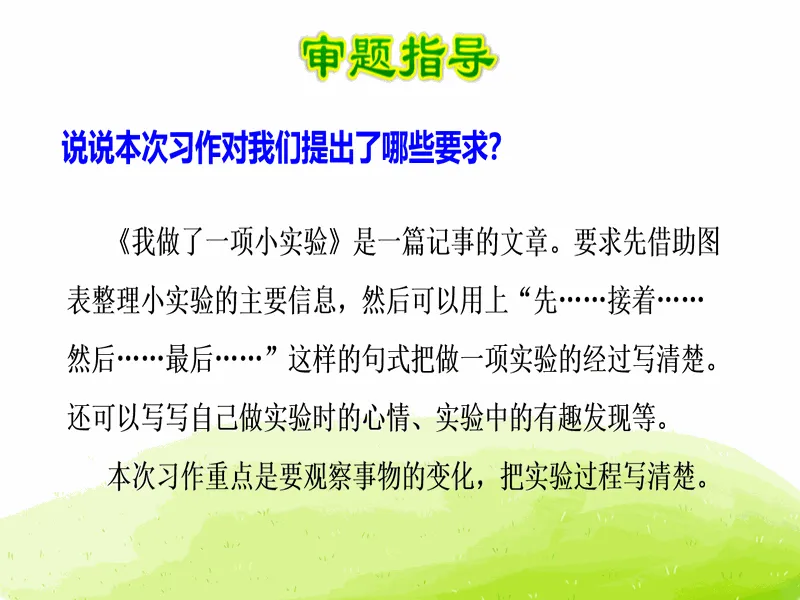 审题指导

说说本次习作对我们提出了哪些要求?

《我做了一项小实验》是一篇记事的文章。要求先借助图表整理小实验的主要信息，然后可以用上“先……接着……然后……最后……”这样的句式把做一项实验的经过写清楚。还可以写写自己做实验时的心情、实验中的有趣发现等。

本次习作重点是要观察事物的变化，把实验过程写清楚。